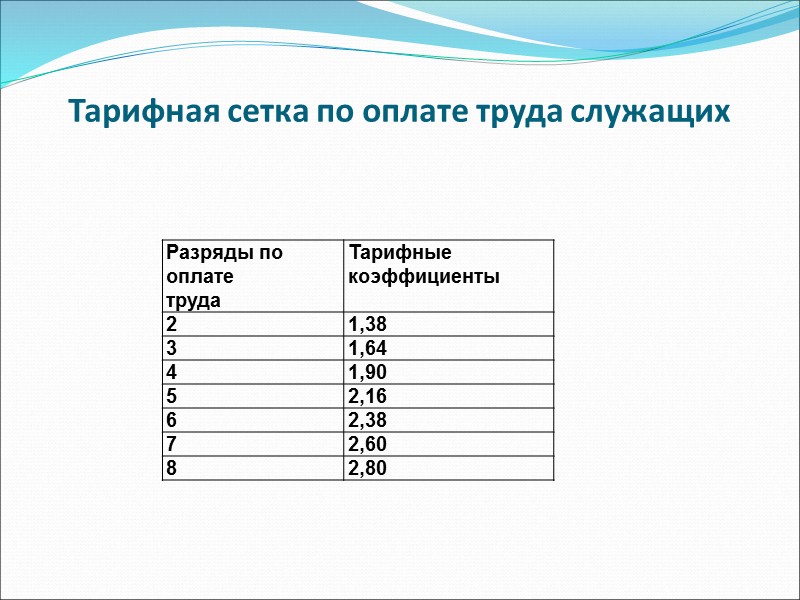 Тарифная сетка по оплате труда служащих

| Разряды по оплате труда | Тарифные коэффициенты |
|---|---|
| 2 | 1,38 |
| 3 | 1,64 |
| 4 | 1,90 |
| 5 | 2,16 |
| 6 | 2,38 |
| 7 | 2,60 |
| 8 | 2,80 |